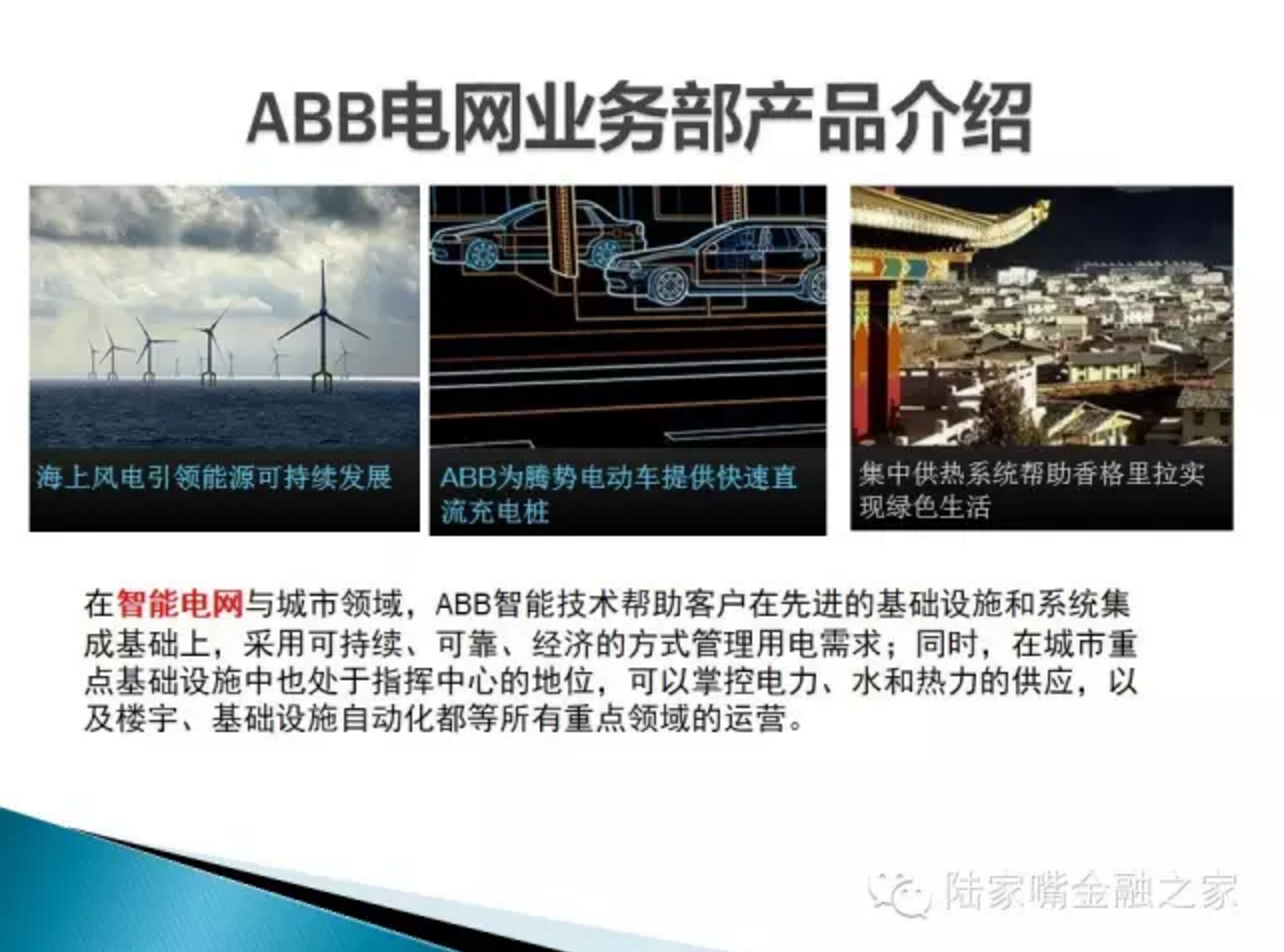 ABB电网业务部产品介绍

海上风电引领能源可持续发展

ABB为腾势电动车提供快速直流充电桩

集中供热系统帮助香格里拉实现绿色生活

在智能电网与城市领域，ABB智能技术帮助客户在先进的基础设施和系统集成基础上，采用可持续、可靠、经济的方式管理用电需求；同时，在城市重点基础设施中也处于指挥中心的地位，可以掌控电力、水和热力的供应，以及楼宇、基础设施自动化都等所有重点领域的运营。

陆家嘴金融之家